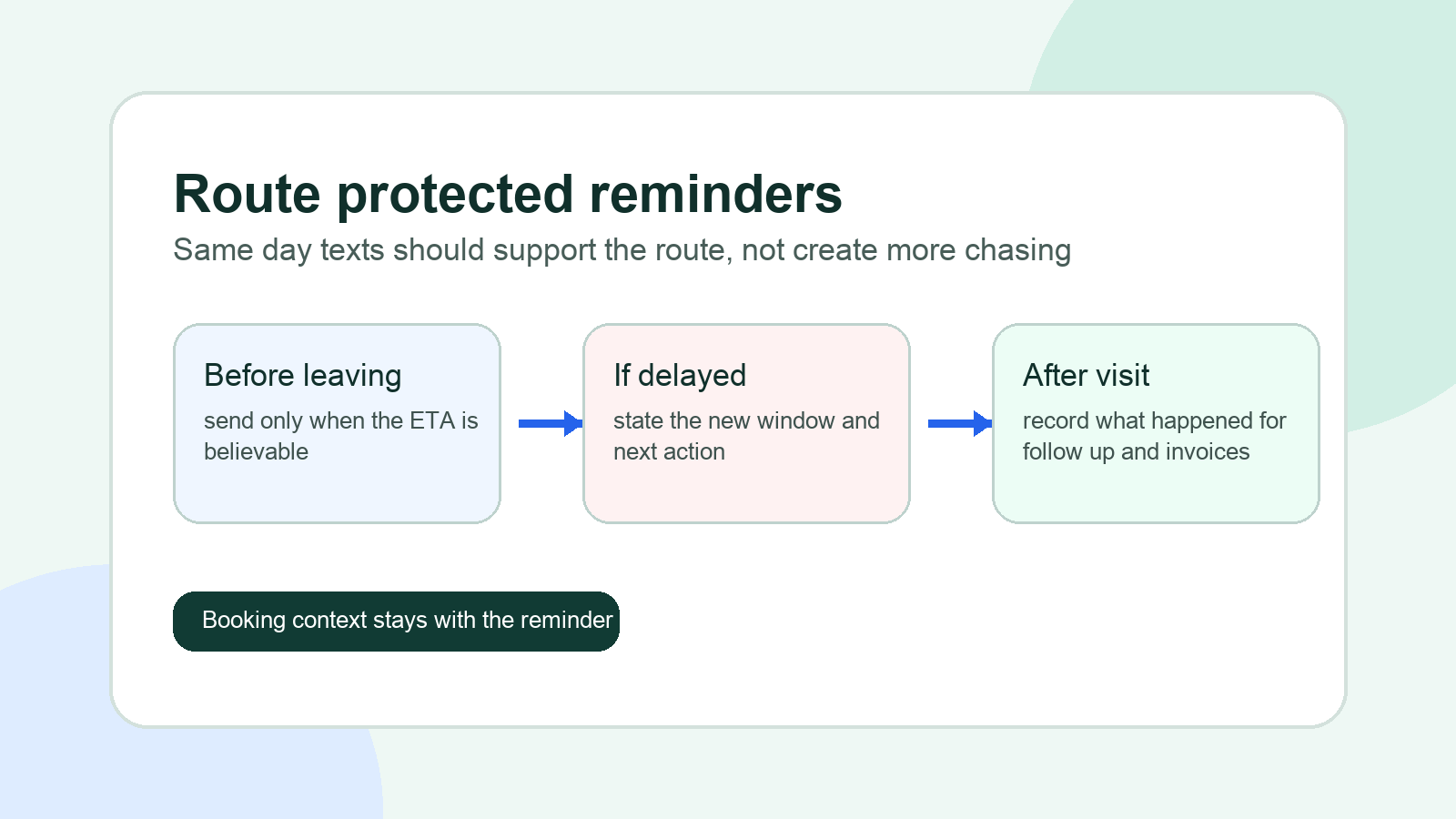 Route protected reminders
Same day texts should support the route, not create more chasing

Before leaving
send only when the ETA is believable

If delayed
state the new window and next action

After visit
record what happened for follow up and invoices

Booking context stays with the reminder